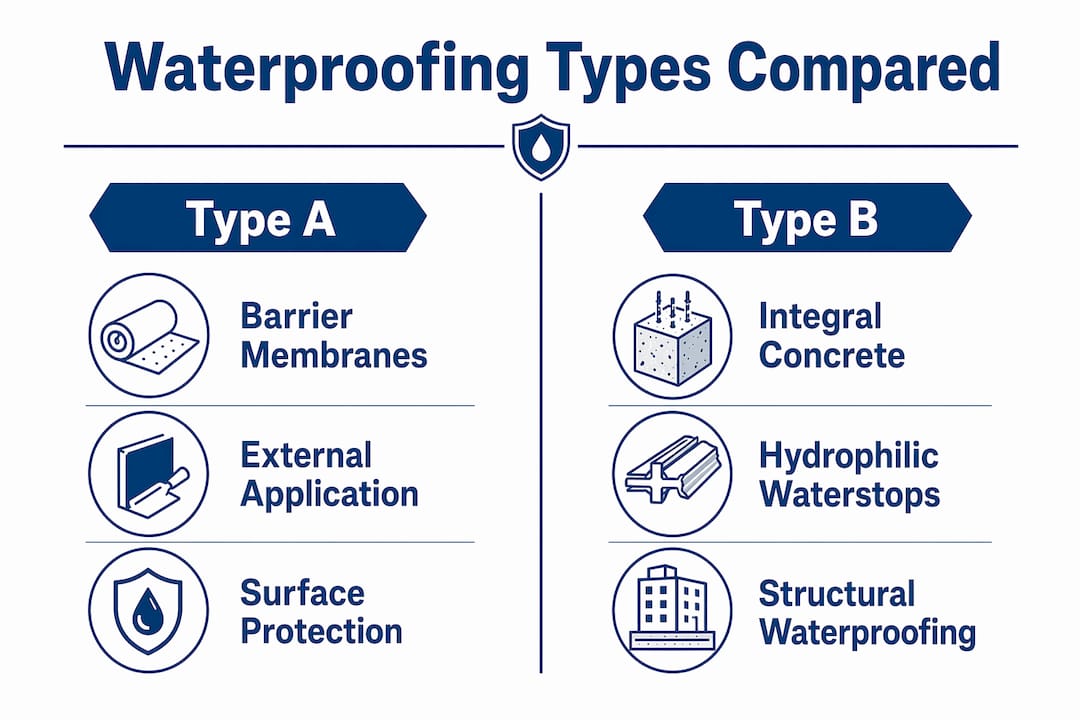 Waterproofing Types Compared

Type A

Barrier Membranes

External Application

Surface Protection

Type B

Integral Concrete

Hydrophilic Waterstops

Structural Waterproofing